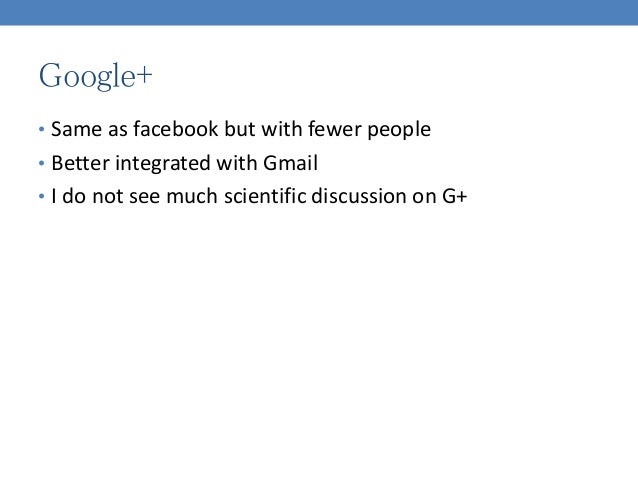 Google+

• Same as facebook but with fewer people
• Better integrated with Gmail
• I do not see much scientific discussion on G+